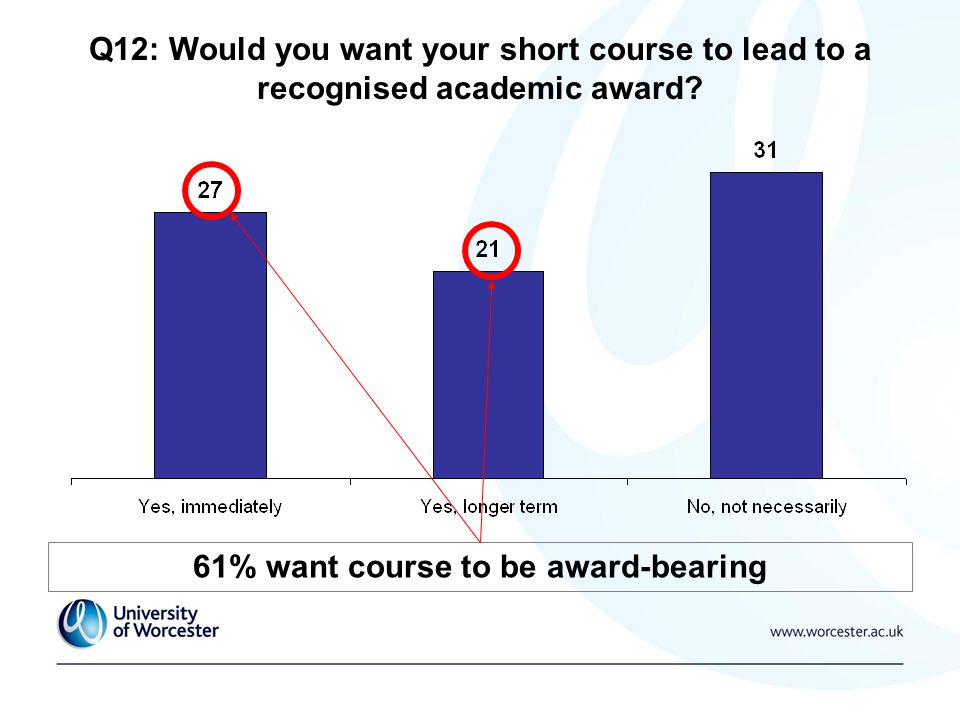 Q12: Would you want your short course to lead to a recognised academic award?

27

21

31

Yes, immediately

Yes, longer term

No, not necessarily

61% want course to be award-bearing

University of Worcester

www.worcester.ac.uk